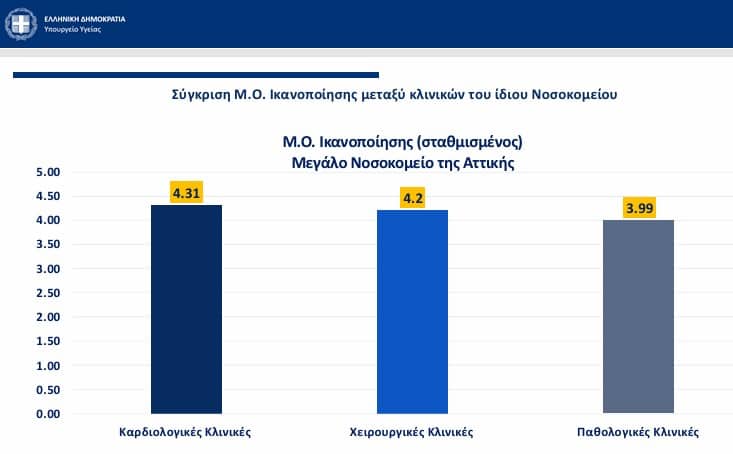 ΕΛΛΗΝΙΚΗ ΔΗΜΟΚΡΑΤΙΑ
Υπουργείο Υγείας

Σύγκριση Μ.Ο. Ικανοποίησης μεταξύ κλινικών του ίδιου Νοσοκομείου

Μ.Ο. Ικανοποίησης (σταθμισμένος)
Μεγάλο Νοσοκομείο της Αττικής

5.00
4.50
4.00
3.50
3.00
2.50
2.00
1.50
1.00
0.50
0.00

4.31
4.2
3.99

Καρδιολογικές Κλινικές
Χειρουργικές Κλινικές
Παθολογικές Κλινικές